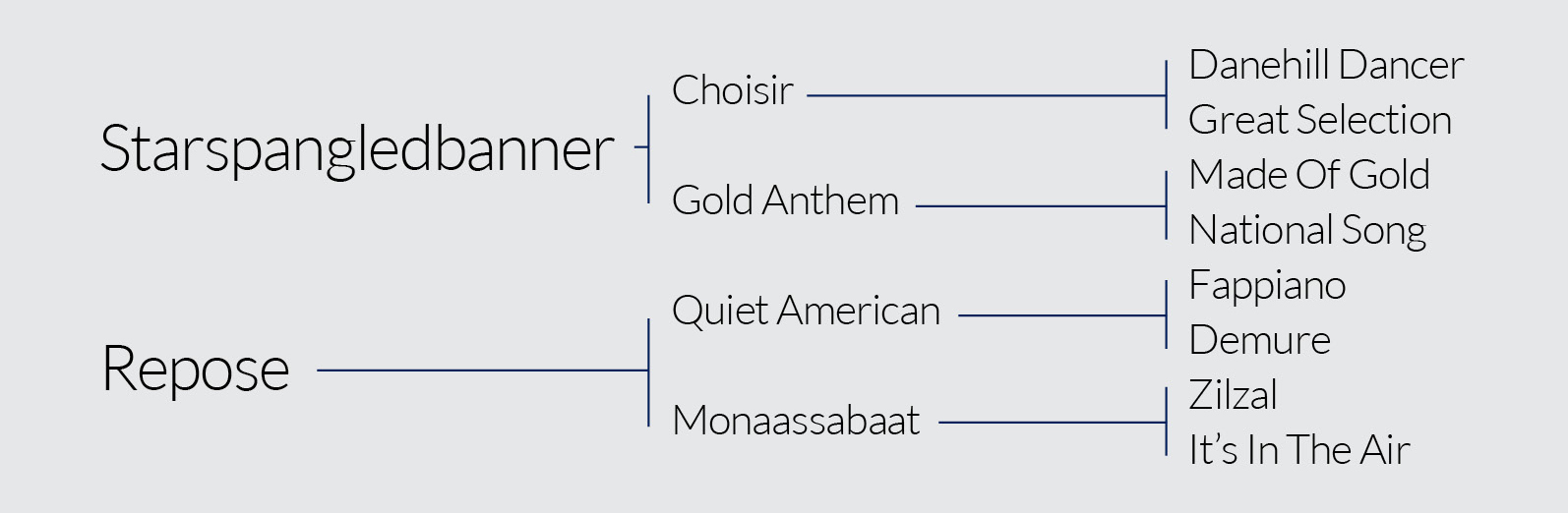 Starspangledbanner

Choisir

Danehill Dancer
Great Selection

Gold Anthem

Made Of Gold
National Song

Repose

Quiet American

Fappiano
Demure

Monaassabaat

Zilzal
It's In The Air